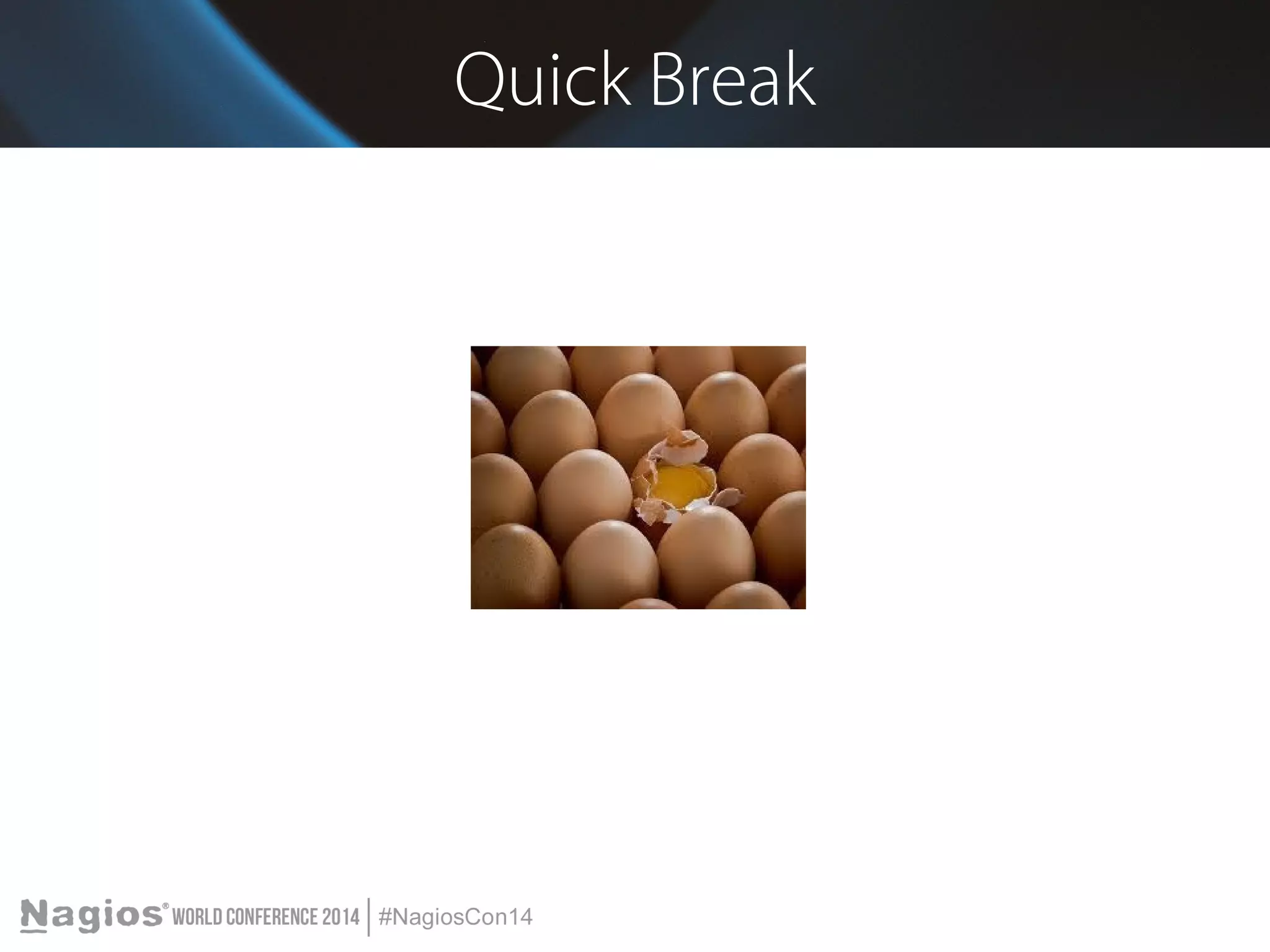 Quick Break

Nagios® WORLD CONFERENCE 2014 | #NagiosCon14